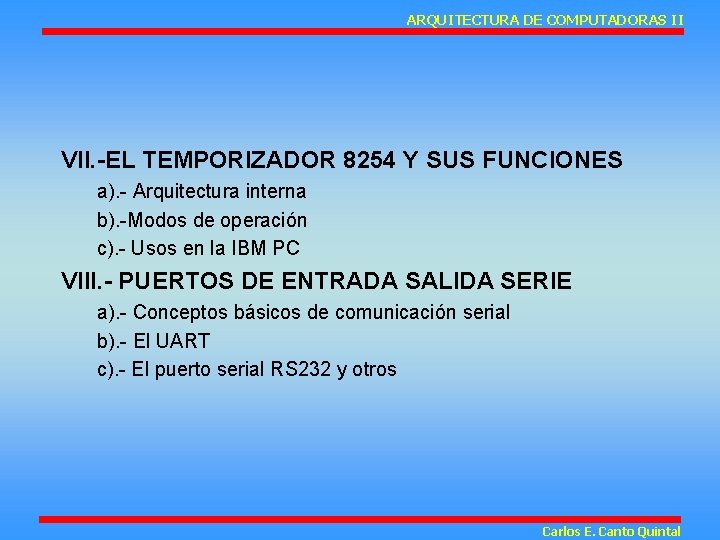 ARQUITECTURA DE COMPUTADORAS II

VII.-EL TEMPORIZADOR 8254 Y SUS FUNCIONES

a).- Arquitectura interna

b).-Modos de operación

c).- Usos en la IBM PC

VIII.- PUERTOS DE ENTRADA SALIDA SERIE

a).- Conceptos básicos de comunicación serial

b).- El UART

c).- El puerto serial RS232 y otros

Carlos E. Canto Quintal